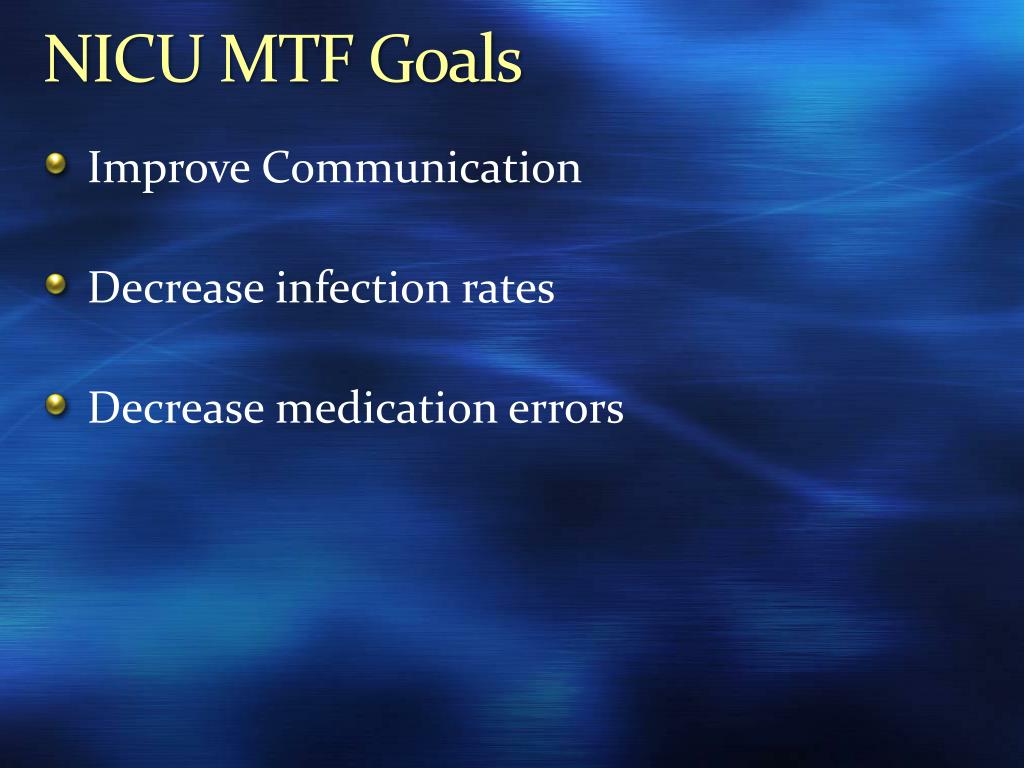 NICU MTF Goals

Improve Communication

Decrease infection rates

Decrease medication errors